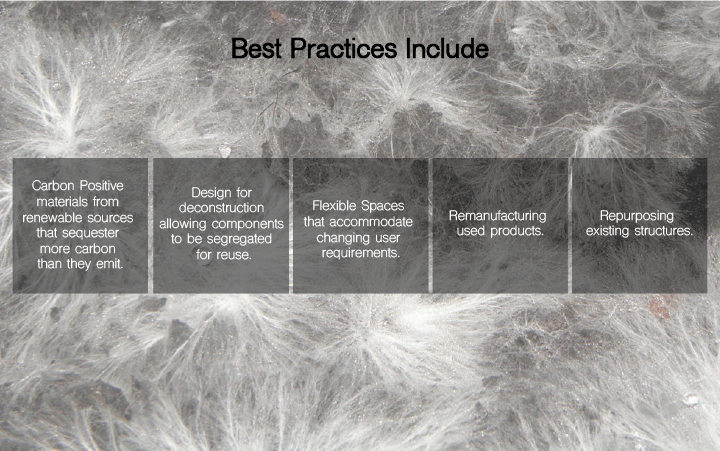 Best Practices Include

Carbon Positive materials from renewable sources that sequester more carbon than they emit.

Design for deconstruction allowing components to be segregated for reuse.

Flexible Spaces that accommodate changing user requirements.

Remanufacturing used products.

Repurposing existing structures.